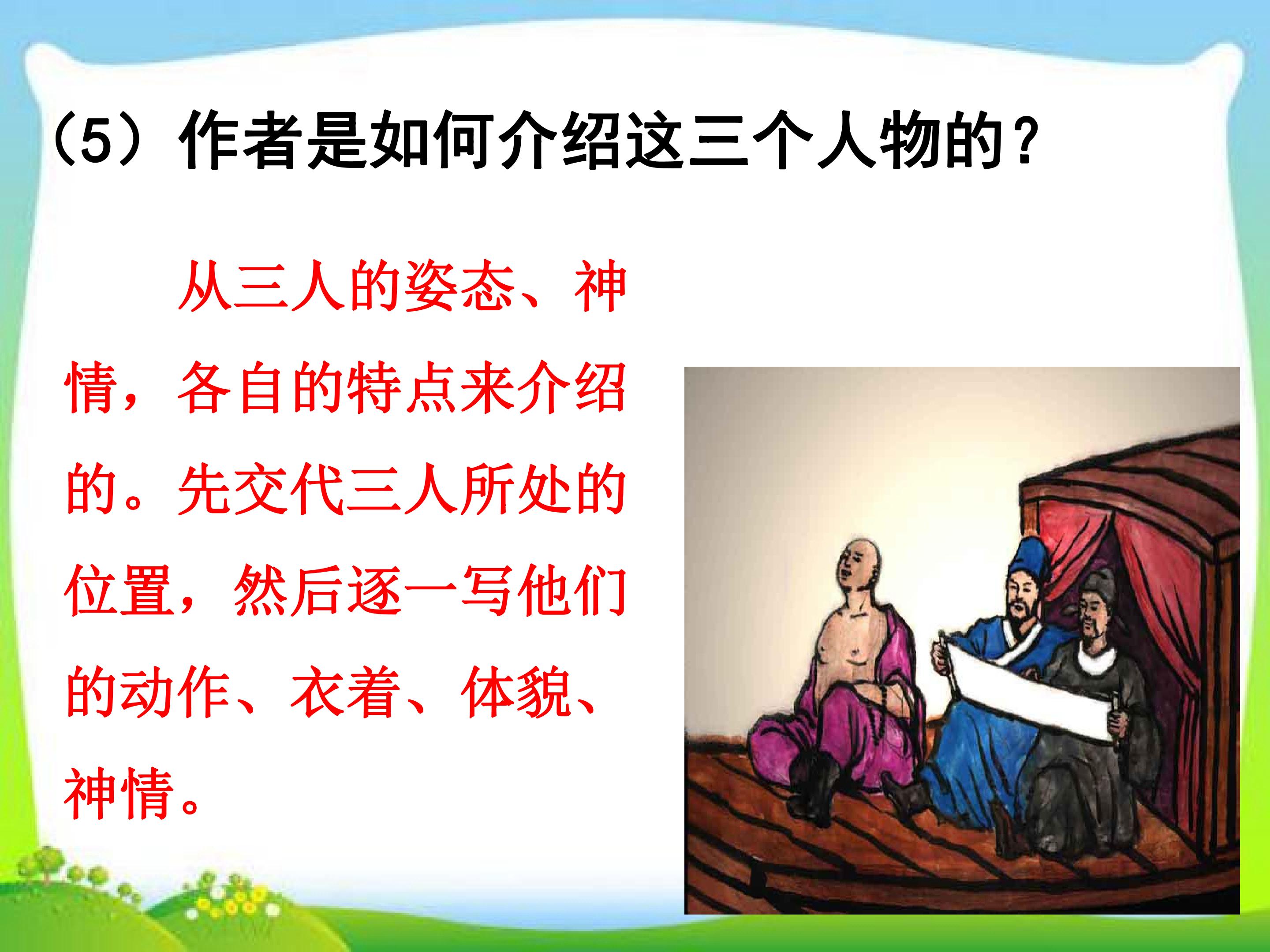 （5）作者是如何介绍这三个人物的？

从三人的姿态、神情，各自的特点来介绍的。先交代三人所处的位置，然后逐一写他们的动作、衣着、体貌、神情。